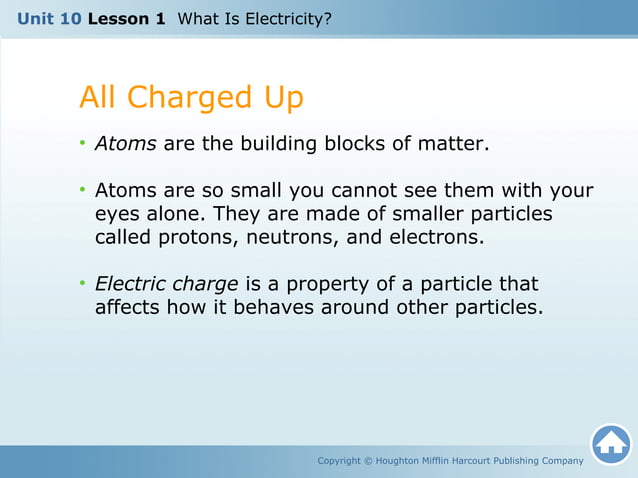 Unit 10 Lesson 1 What Is Electricity?

All Charged Up

• Atoms are the building blocks of matter.

• Atoms are so small you cannot see them with your eyes alone. They are made of smaller particles called protons, neutrons, and electrons.

• Electric charge is a property of a particle that affects how it behaves around other particles.

Copyright © Houghton Mifflin Harcourt Publishing Company